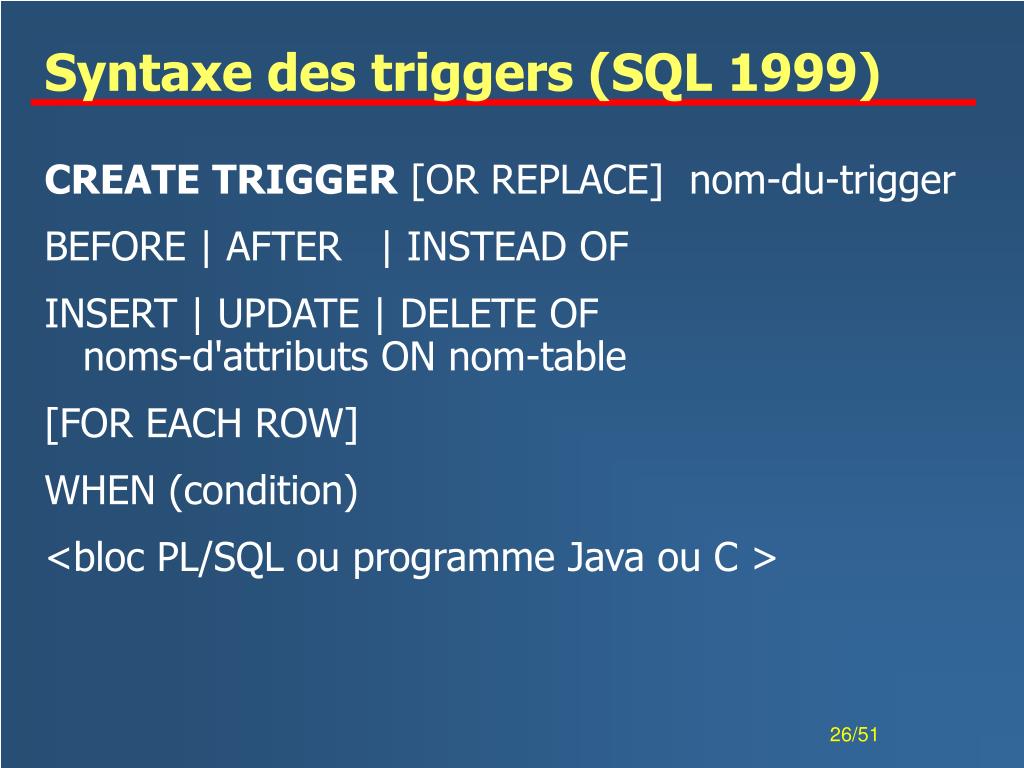 Syntaxe des triggers (SQL 1999)

CREATE TRIGGER [OR REPLACE] nom-du-trigger

BEFORE | AFTER | INSTEAD OF

INSERT | UPDATE | DELETE OF
noms-d'attributs ON nom-table

[FOR EACH ROW]

WHEN (condition)

<bloc PL/SQL ou programme Java ou C >

26/51